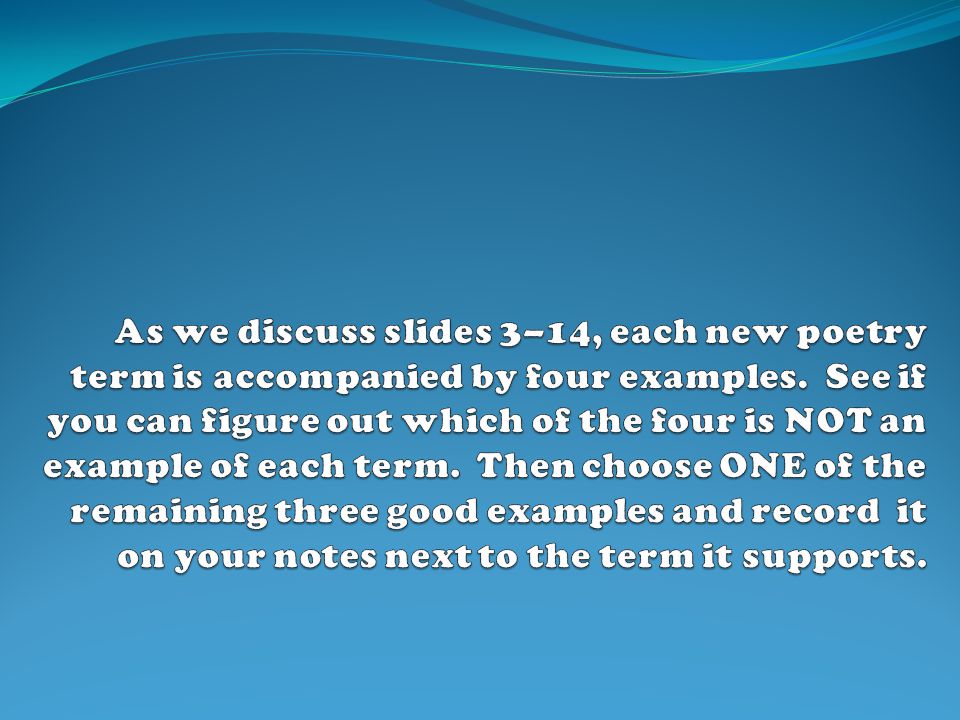 As we discuss slides 3–14, each new poetry term is accompanied by four examples. See if you can figure out which of the four is NOT an example of each term. Then choose ONE of the remaining three good examples and record it on your notes next to the term it supports.